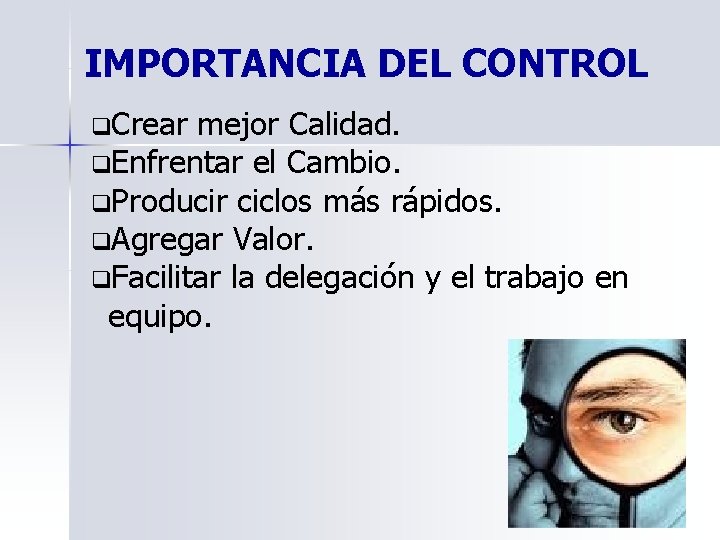 IMPORTANCIA DEL CONTROL

❑Crear mejor Calidad.
❑Enfrentar el Cambio.
❑Producir ciclos más rápidos.
❑Agregar Valor.
❑Facilitar la delegación y el trabajo en equipo.